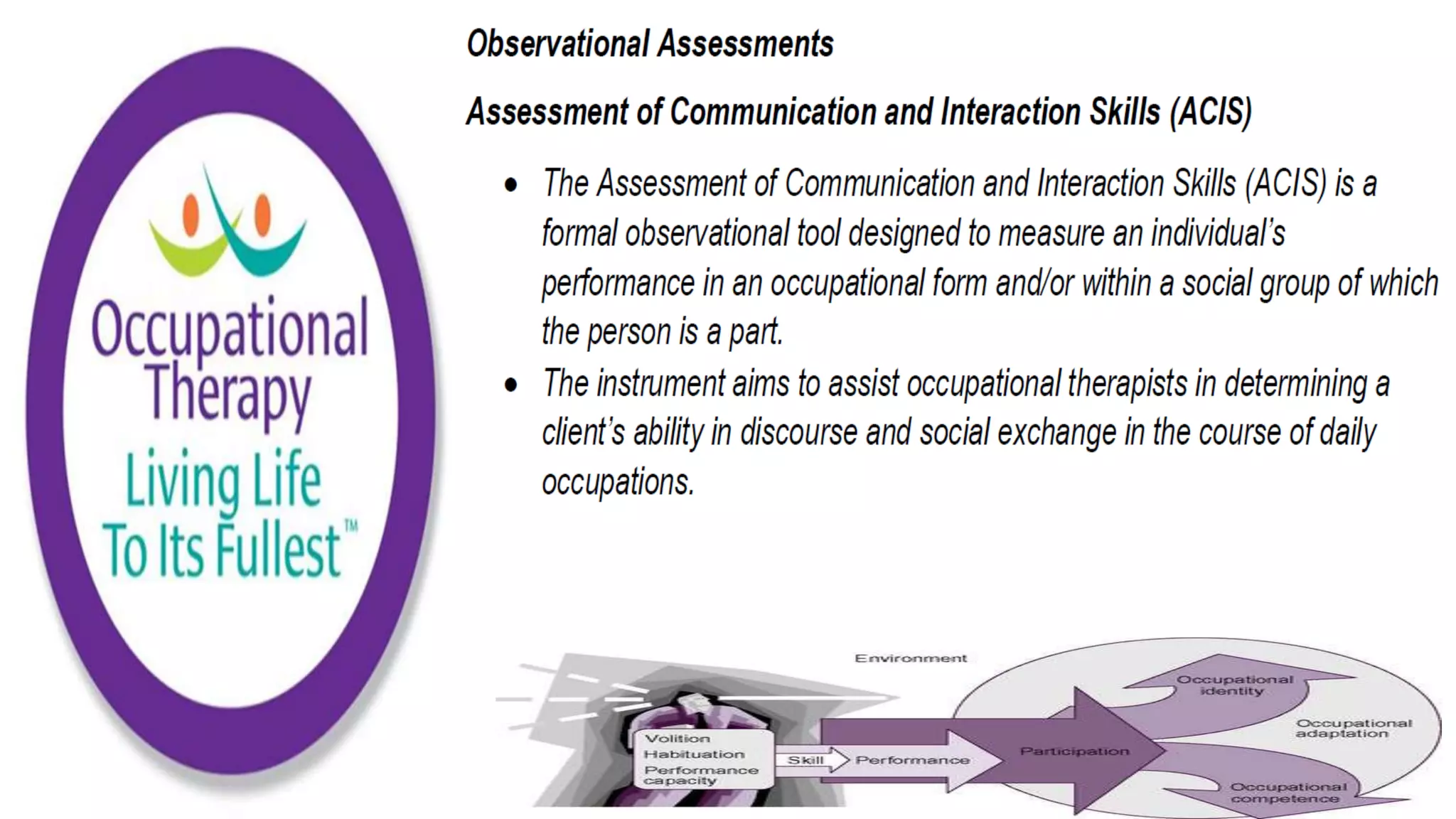 Occupational Therapy
Living Life To Its Fullest™

Observational Assessments

Assessment of Communication and Interaction Skills (ACIS)

• The Assessment of Communication and Interaction Skills (ACIS) is a formal observational tool designed to measure an individual's performance in an occupational form and/or within a social group of which the person is a part.
• The instrument aims to assist occupational therapists in determining a client's ability in discourse and social exchange in the course of daily occupations.

Environment
Volition
Habituation
Performance capacity
Skill
Performance
Participation
Occupational identity
Occupational adaptation
Occupational competence